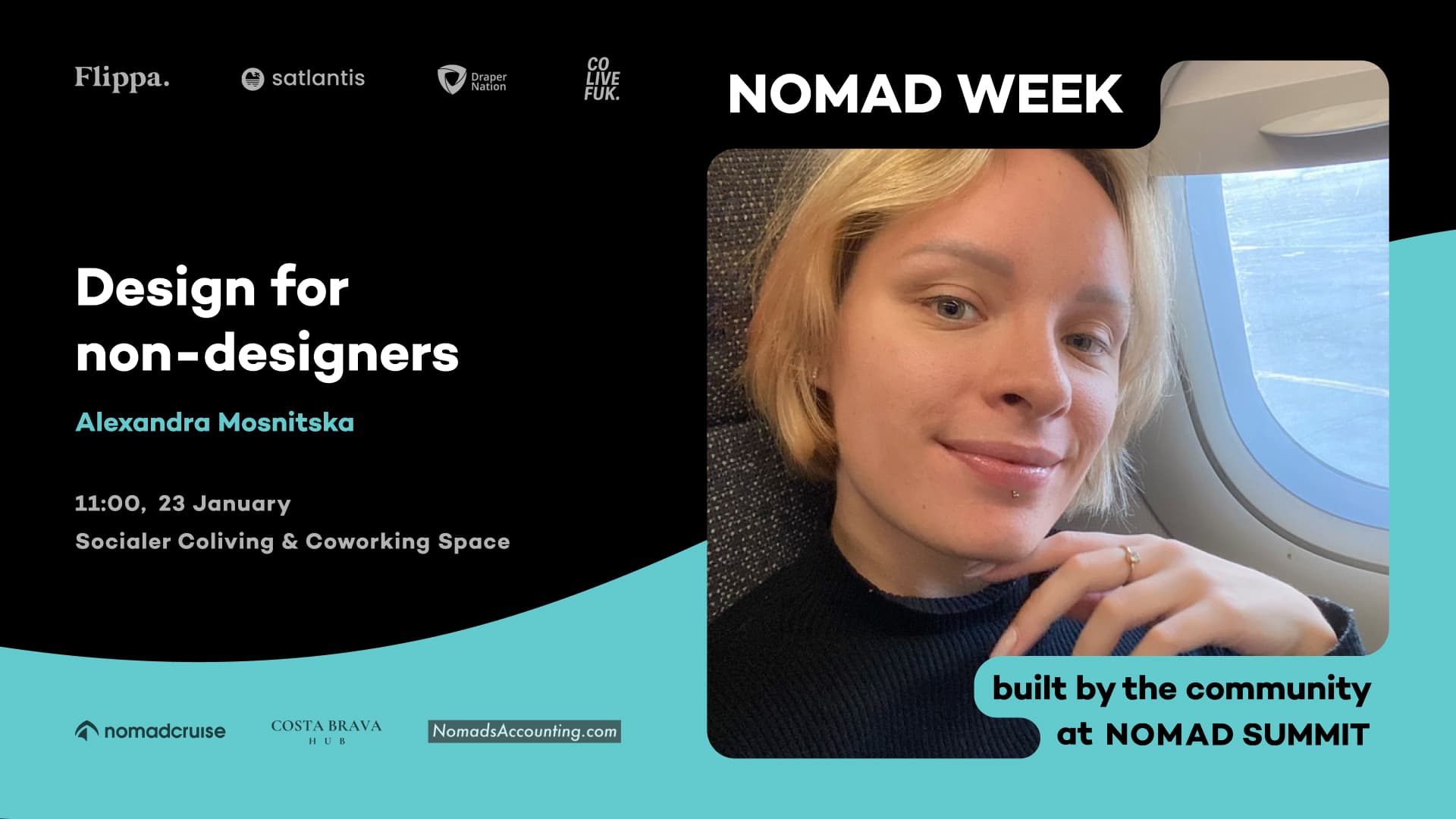 Flippa.

satlantis

Draper Nation

CO LIVE FUK.

NOMAD WEEK

Design for non-designers

Alexandra Mosnitska

11:00, 23 January

Socialer Coliving & Coworking Space

nomadcruise

COSTA BRAVA HUB

NomadsAccounting.com

built by the community at NOMAD SUMMIT